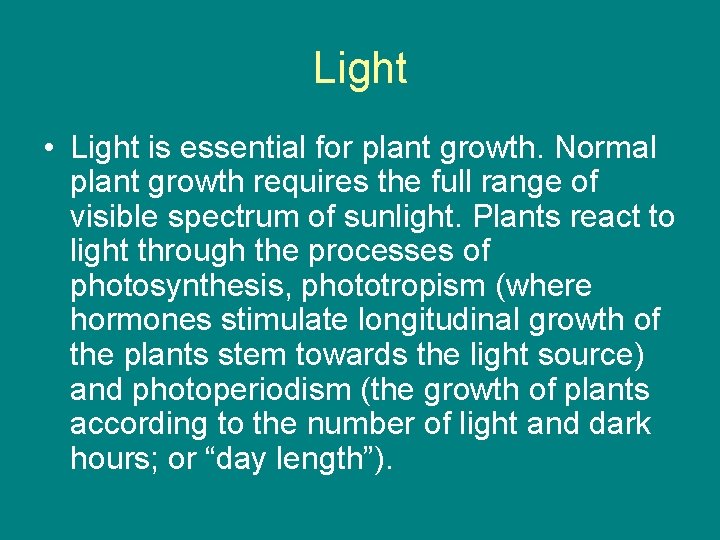 Light

• Light is essential for plant growth. Normal plant growth requires the full range of visible spectrum of sunlight. Plants react to light through the processes of photosynthesis, phototropism (where hormones stimulate longitudinal growth of the plants stem towards the light source) and photoperiodism (the growth of plants according to the number of light and dark hours; or “day length”).